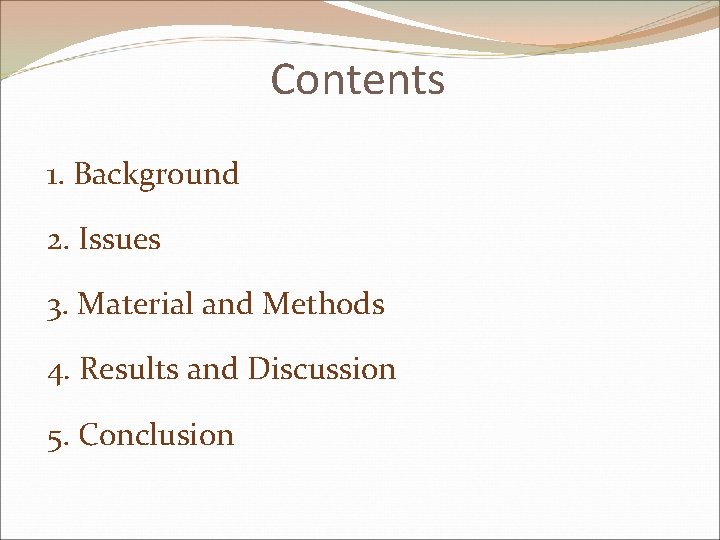 Contents

1. Background

2. Issues

3. Material and Methods

4. Results and Discussion

5. Conclusion